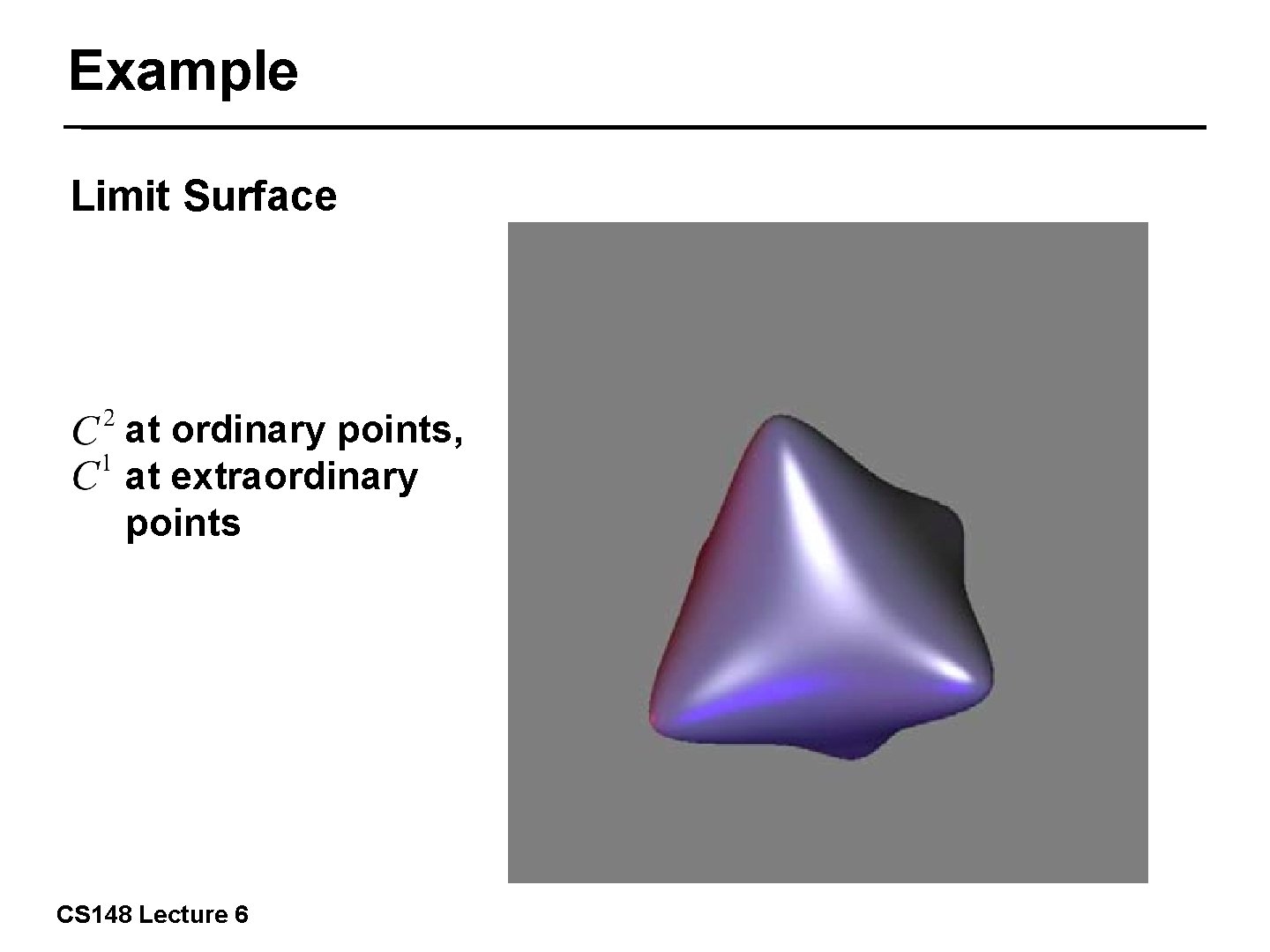 Example

Limit Surface

$C^2$ at ordinary points, $C^1$ at extraordinary points

CS148 Lecture 6